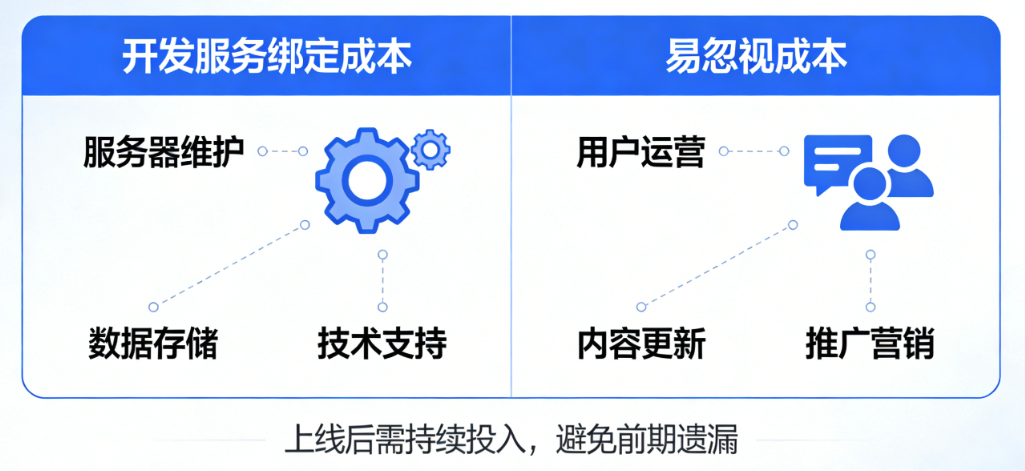 开发服务绑定成本

服务器维护

数据存储

技术支持

易忽视成本

用户运营

内容更新

推广营销

上线后需持续投入，避免前期遗漏